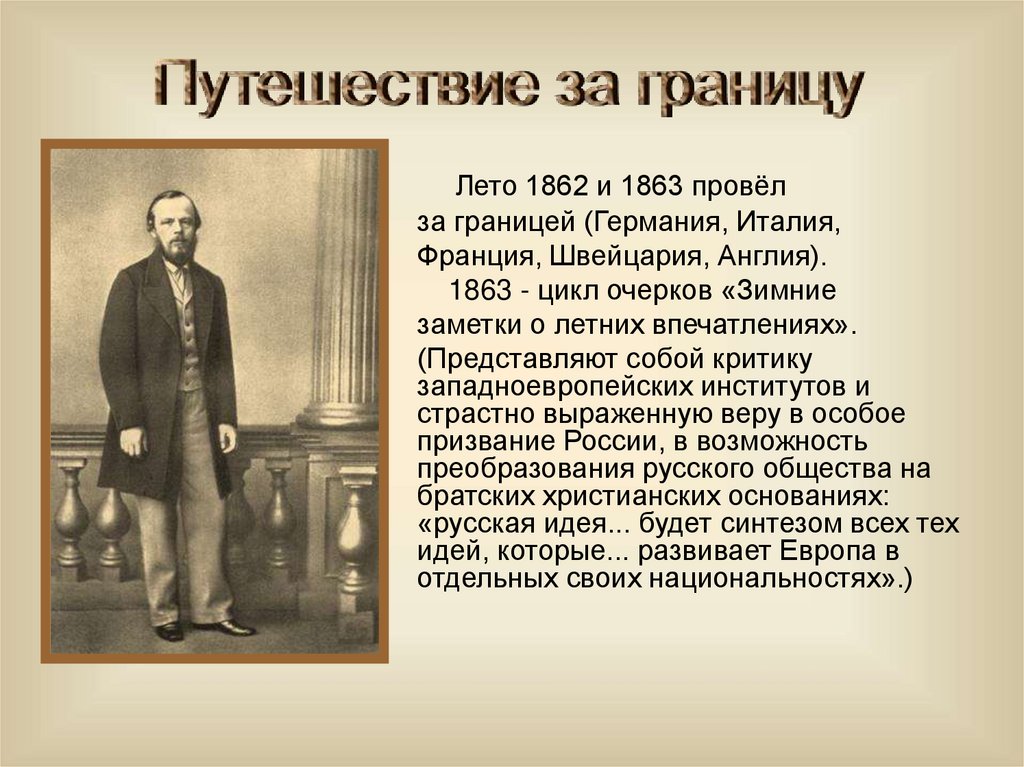 Путешествие за границу

Лето 1862 и 1863 провёл за границей (Германия, Италия, Франция, Швейцария, Англия).

1863 - цикл очерков «Зимние заметки о летних впечатлениях».

(Представляют собой критику западноевропейских институтов и страстно выраженную веру в особое призвание России, в возможность преобразования русского общества на братских христианских основаниях: «русская идея... будет синтезом всех тех идей, которые... развивает Европа в отдельных своих национальностях».)